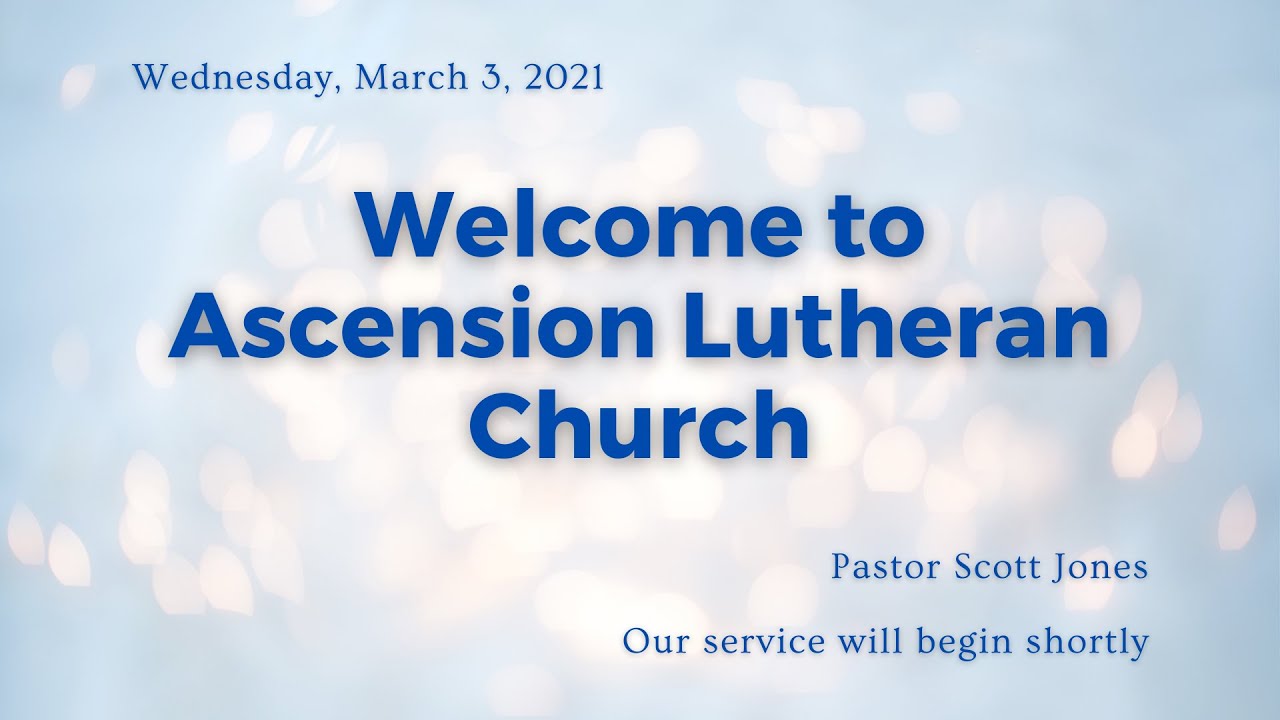 Wednesday, March 3, 2021

Welcome to Ascension Lutheran Church

Pastor Scott Jones

Our service will begin shortly